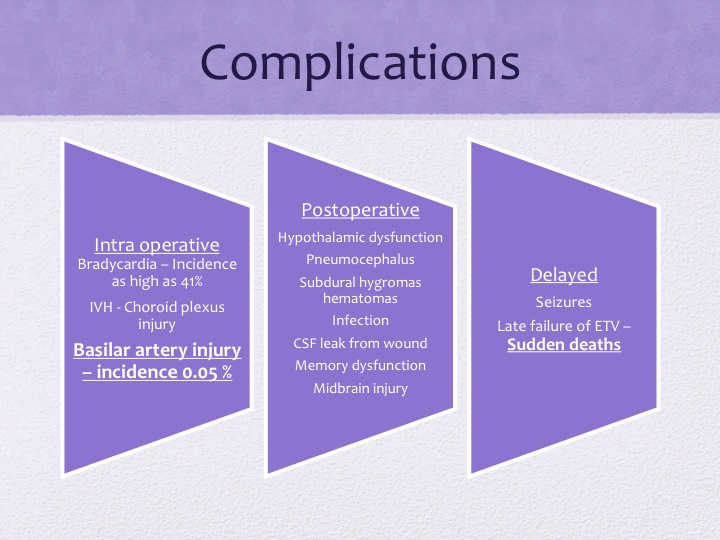 Complications

Intra operative
Bradycardia – Incidence as high as 41%
IVH - Choroid plexus injury
Basilar artery injury – incidence 0.05 %

Postoperative
Hypothalamic dysfunction
Pneumocephalus
Subdural hygromas hematomas
Infection
CSF leak from wound
Memory dysfunction
Midbrain injury

Delayed
Seizures
Late failure of ETV – Sudden deaths